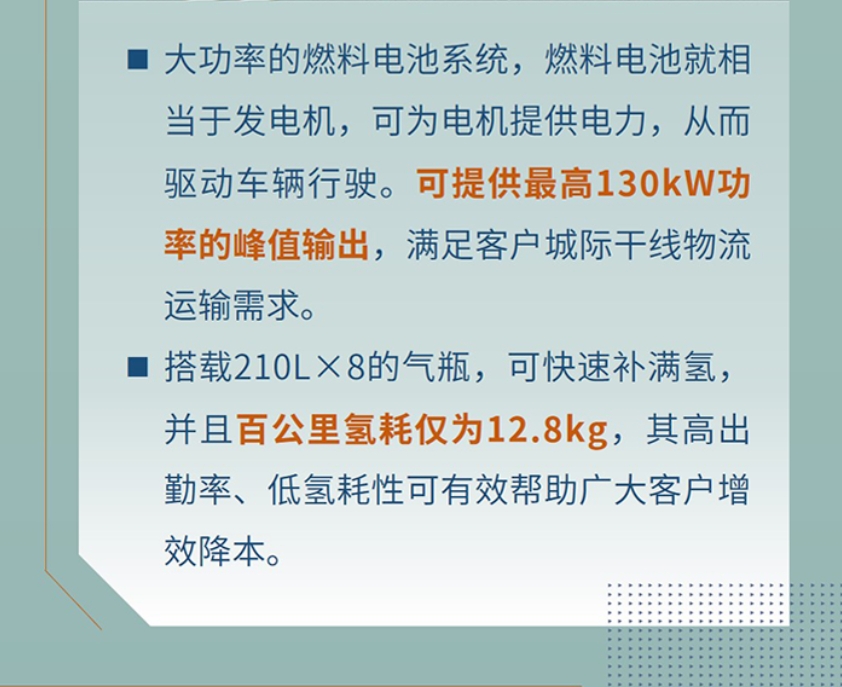 ■ 大功率的燃料电池系统，燃料电池就相当于发电机，可为电机提供电力，从而驱动车辆行驶。可提供最高130kW功率的峰值输出，满足客户城际干线物流运输需求。

■ 搭载210L×8的气瓶，可快速补满氢，并且百公里氢耗仅为12.8kg，其高出勤率、低氢耗性可有效帮助广大客户增效降本。